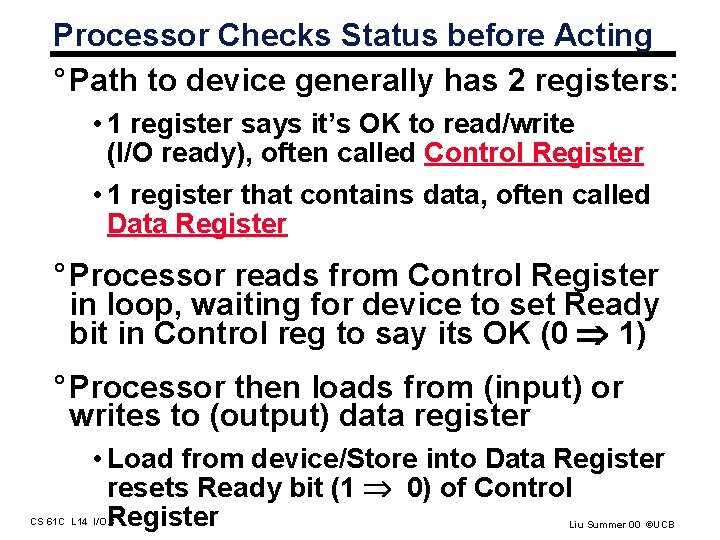 Processor Checks Status before Acting

° Path to device generally has 2 registers:

• 1 register says it's OK to read/write (I/O ready), often called Control Register

• 1 register that contains data, often called Data Register

° Processor reads from Control Register in loop, waiting for device to set Ready bit in Control reg to say its OK ($0 \Rightarrow 1$)

° Processor then loads from (input) or writes to (output) data register

• Load from device/Store into Data Register resets Ready bit ($1 \Rightarrow 0$) of Control Register

CS 61C L14 I/O

Liu Summer 00 ©UCB